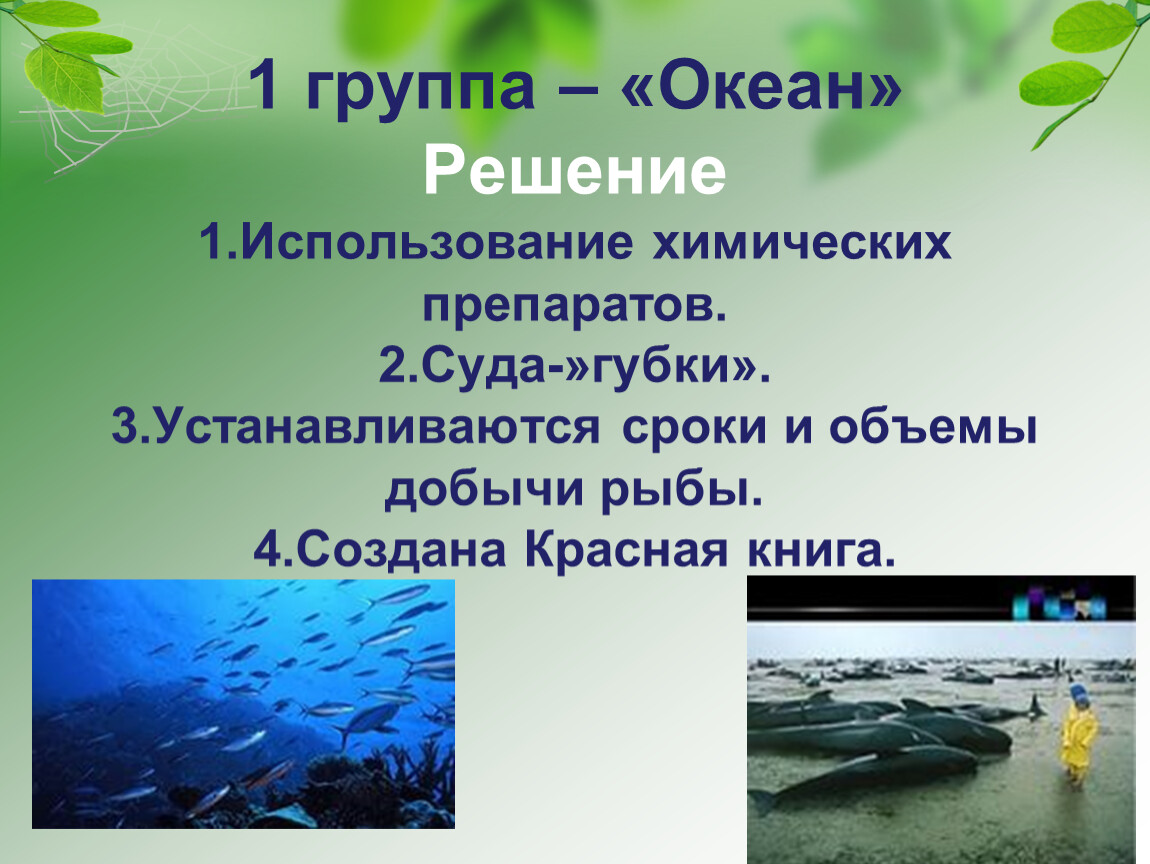 1 группа – «Океан»
Решение

1.Использование химических препаратов.
2.Суда-»губки».
3.Устанавливаются сроки и объемы добычи рыбы.
4.Создана Красная книга.